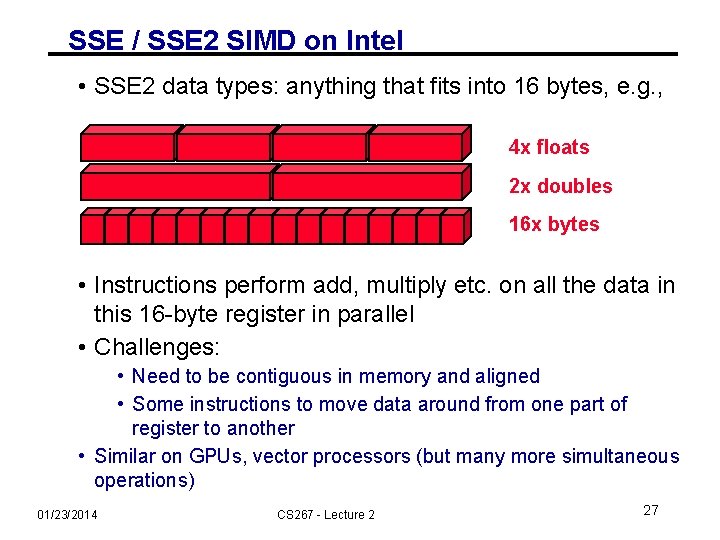 SSE / SSE2 SIMD on Intel

• SSE2 data types: anything that fits into 16 bytes, e.g.,

4x floats

2x doubles

16x bytes

• Instructions perform add, multiply etc. on all the data in this 16-byte register in parallel

• Challenges:

• Need to be contiguous in memory and aligned

• Some instructions to move data around from one part of register to another

• Similar on GPUs, vector processors (but many more simultaneous operations)

01/23/2014

CS267 - Lecture 2

27